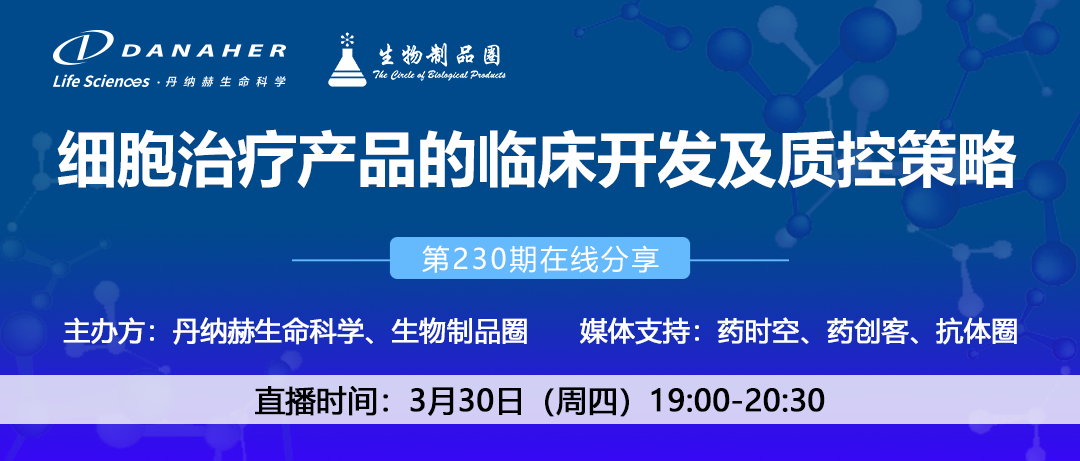 DANAHER
Life Sciences · 丹纳赫生命科学

生物制品圈
The Circle of Biological Products

细胞治疗产品的临床开发及质控策略

第230期在线分享

主办方：丹纳赫生命科学、生物制品圈

媒体支持：药时空、药创客、抗体圈

直播时间：3月30日（周四）19:00-20:30